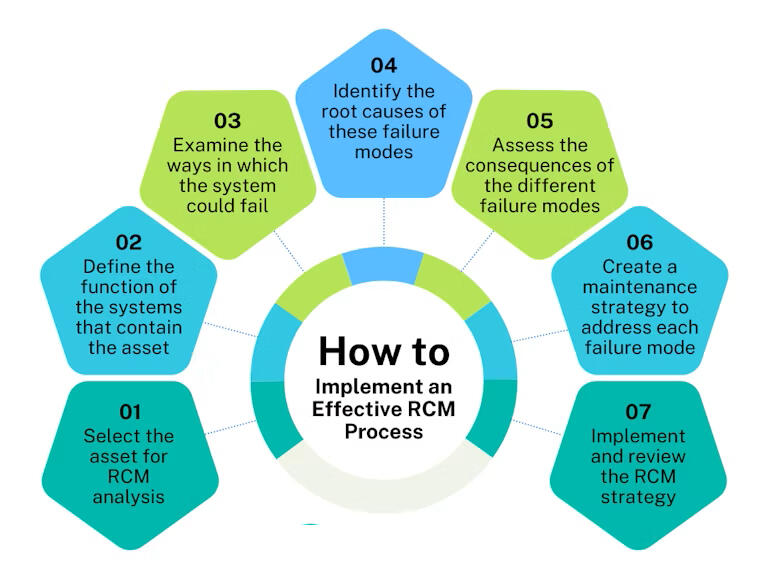 How to
Implement an Effective RCM Process

01
Select the asset for RCM analysis

02
Define the function of the systems that contain the asset

03
Examine the ways in which the system could fail

04
Identify the root causes of these failure modes

05
Assess the consequences of the different failure modes

06
Create a maintenance strategy to address each failure mode

07
Implement and review the RCM strategy